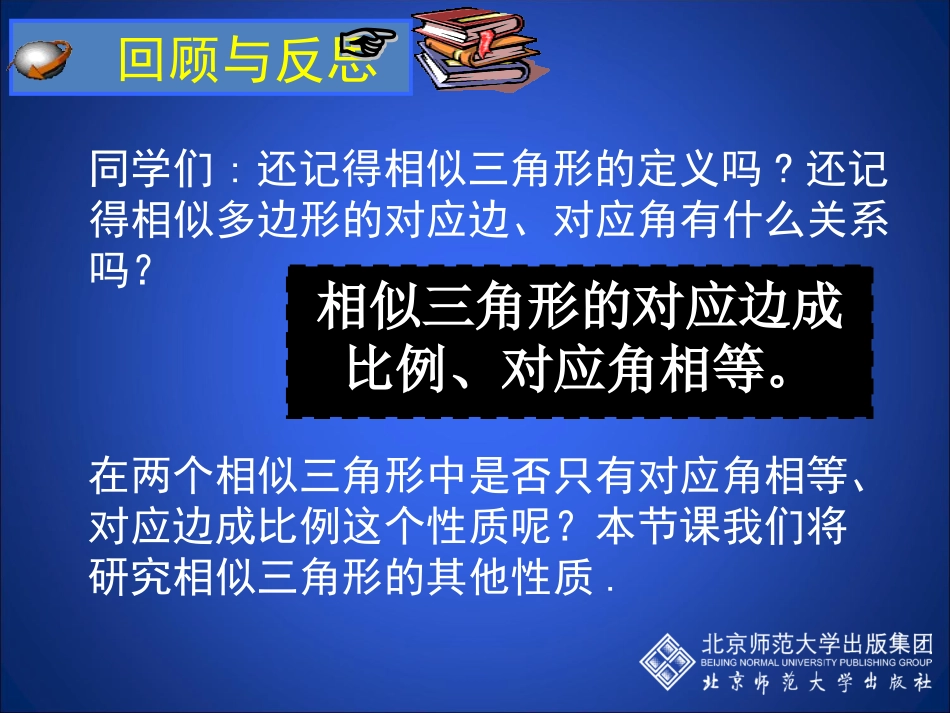 回顾与反思

同学们：还记得相似三角形的定义吗？还记得相似多边形的对应边、对应角有什么关系吗？

相似三角形的对应边成比例、对应角相等。

在两个相似三角形中是否只有对应角相等、对应边成比例这个性质呢？本节课我们将研究相似三角形的其他性质．

北京师范大学出版集团
BEIJING NORMAL UNIVERSITY PUBLISHING GROUP
北京师范大学出版社